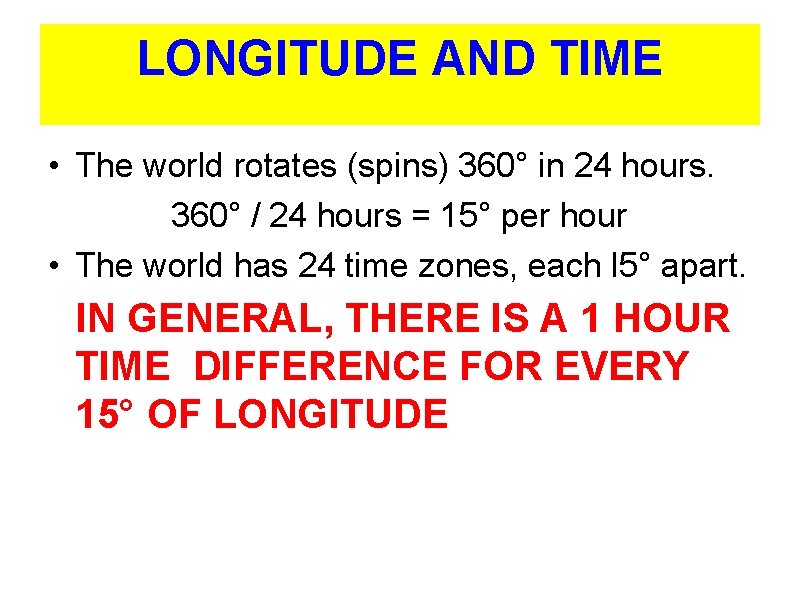 LONGITUDE AND TIME

• The world rotates (spins) 360° in 24 hours.

360° / 24 hours = 15° per hour

• The world has 24 time zones, each l5° apart.

IN GENERAL, THERE IS A 1 HOUR TIME DIFFERENCE FOR EVERY 15° OF LONGITUDE